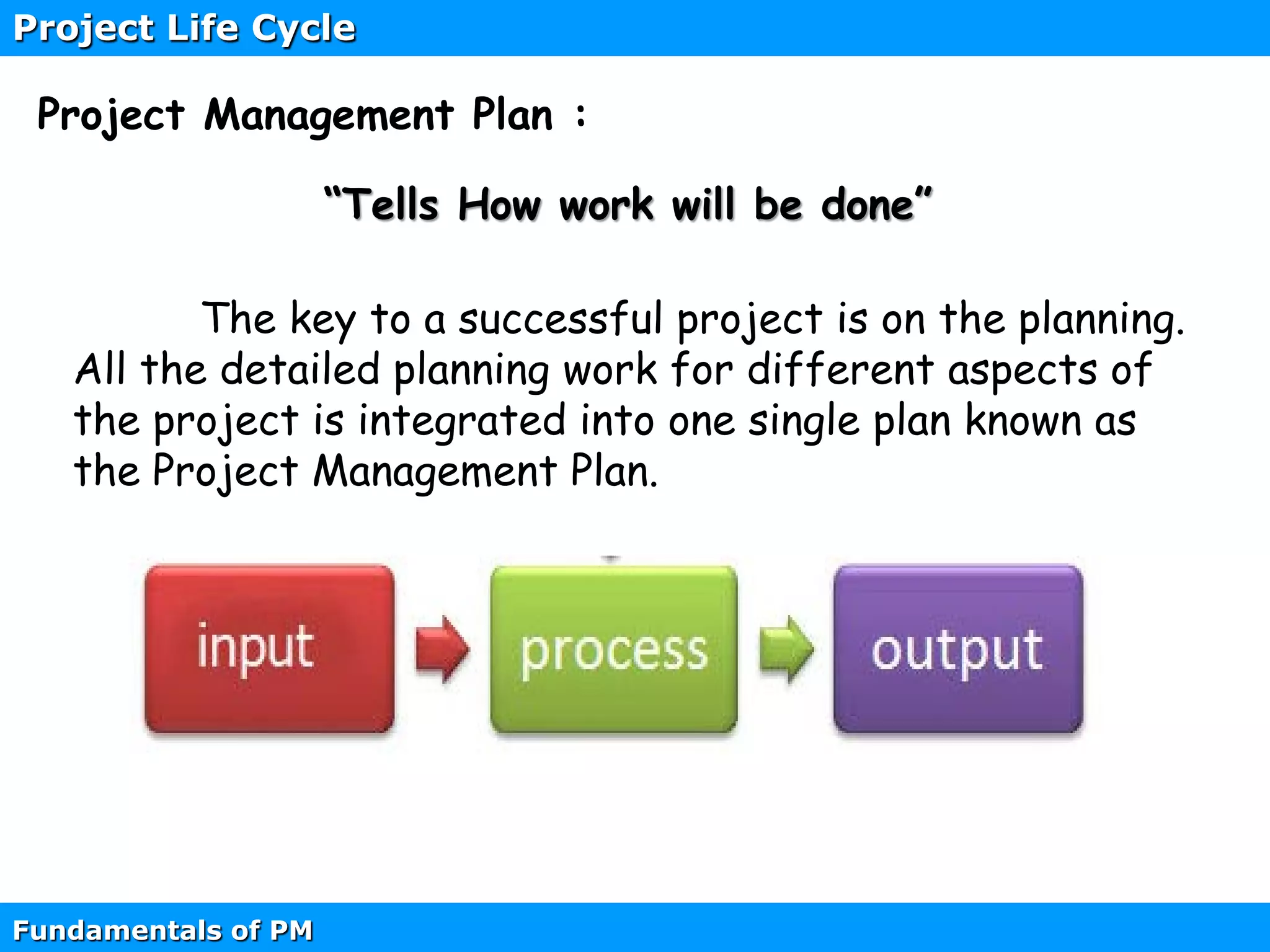 Project Life Cycle

Project Management Plan :

“Tells How work will be done”

The key to a successful project is on the planning. All the detailed planning work for different aspects of the project is integrated into one single plan known as the Project Management Plan.

input

process

output

Fundamentals of PM